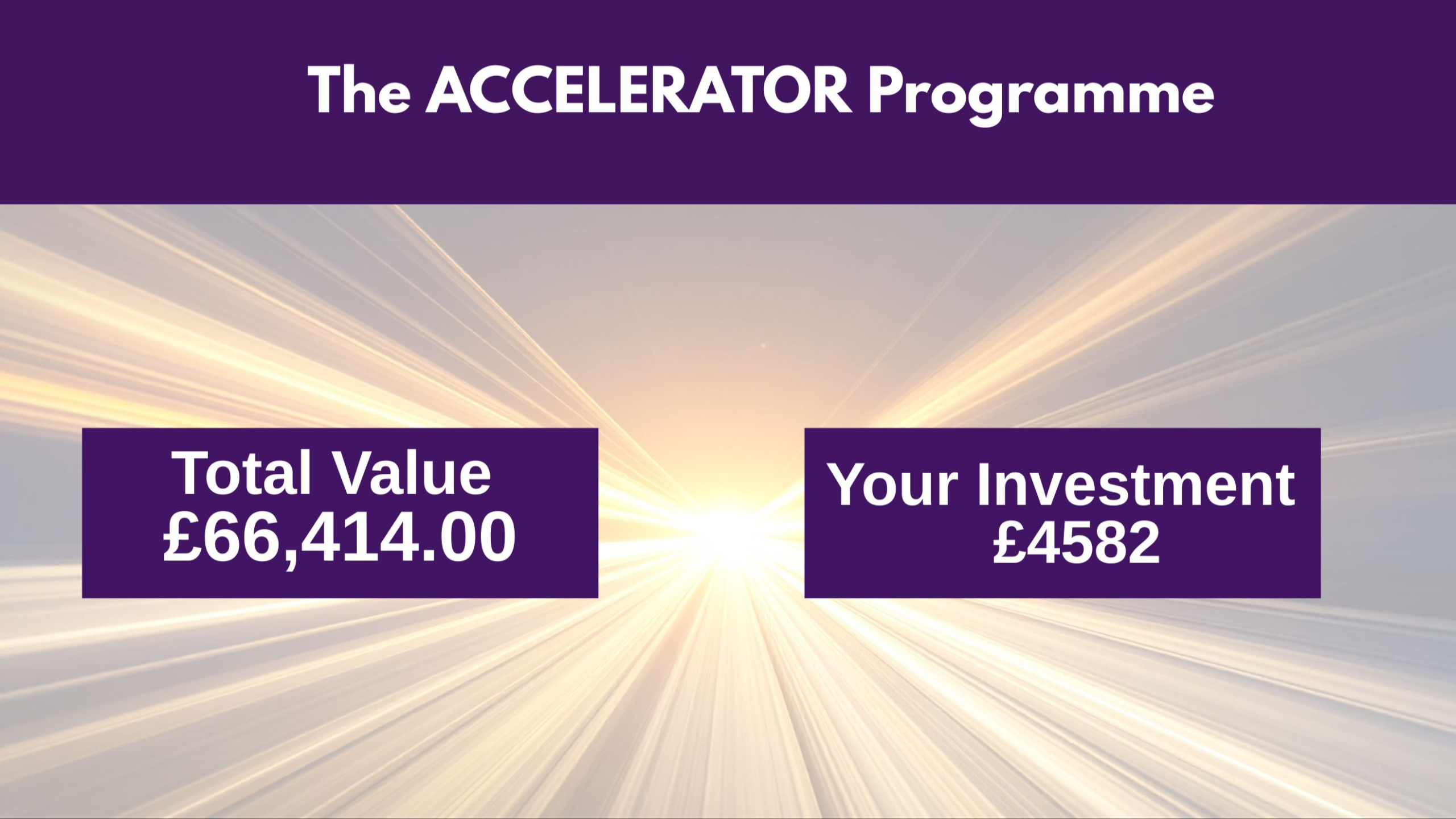 The ACCELERATOR Programme

Total Value
£66,414.00

Your Investment
£4582